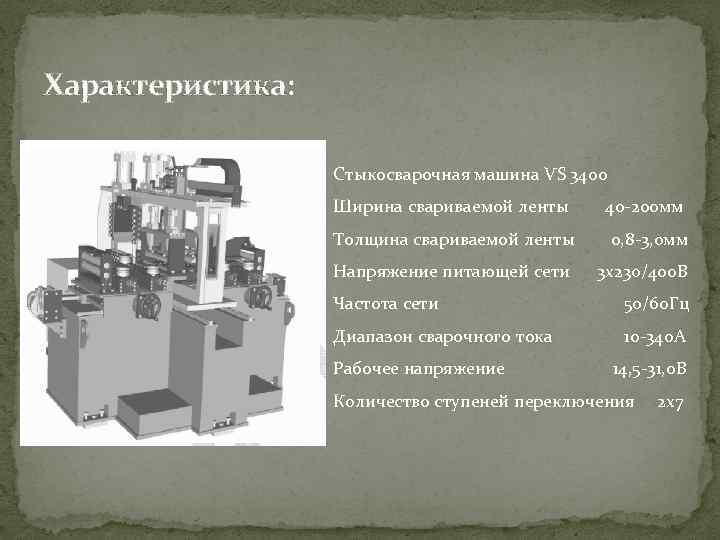 Характеристика:

Стыкосварочная машина VS 3400

Ширина свариваемой ленты 40-200мм

Толщина свариваемой ленты 0,8-3,0мм

Напряжение питающей сети 3х230/400В

Частота сети 50/60Гц

Диапазон сварочного тока 10-340А

Рабочее напряжение 14,5-31,0В

Количество ступеней переключения 2х7